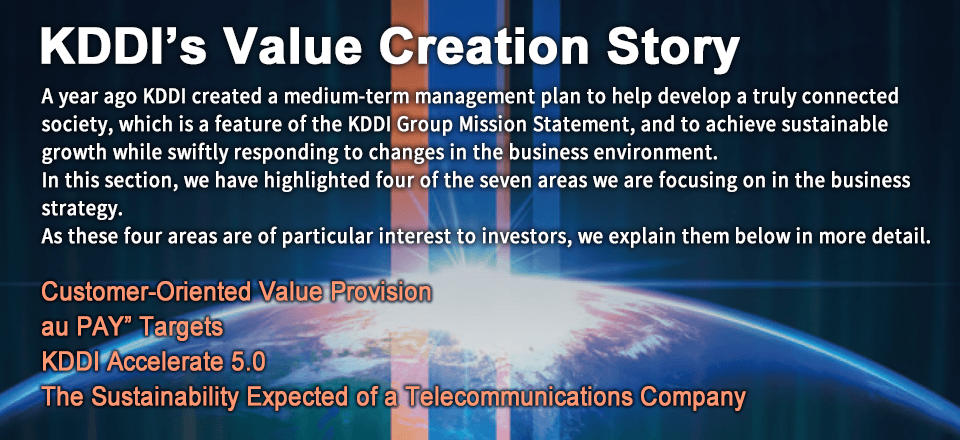 KDDI's Value Creation Story

A year ago KDDI created a medium-term management plan to help develop a truly connected society, which is a feature of the KDDI Group Mission Statement, and to achieve sustainable growth while swiftly responding to changes in the business environment.
In this section, we have highlighted four of the seven areas we are focusing on in the business strategy.
As these four areas are of particular interest to investors, we explain them below in more detail.

Customer-Oriented Value Provision
au PAY" Targets
KDDI Accelerate 5.0
The Sustainability Expected of a Telecommunications Company